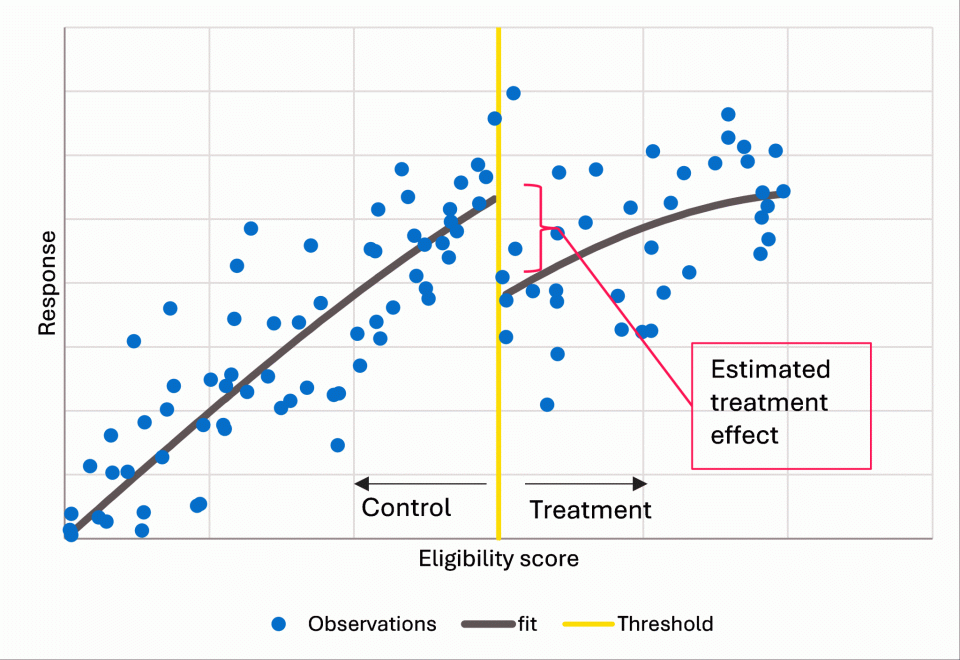 Response

Estimated treatment effect

Control

Treatment

Eligibility score

Observations fit Threshold